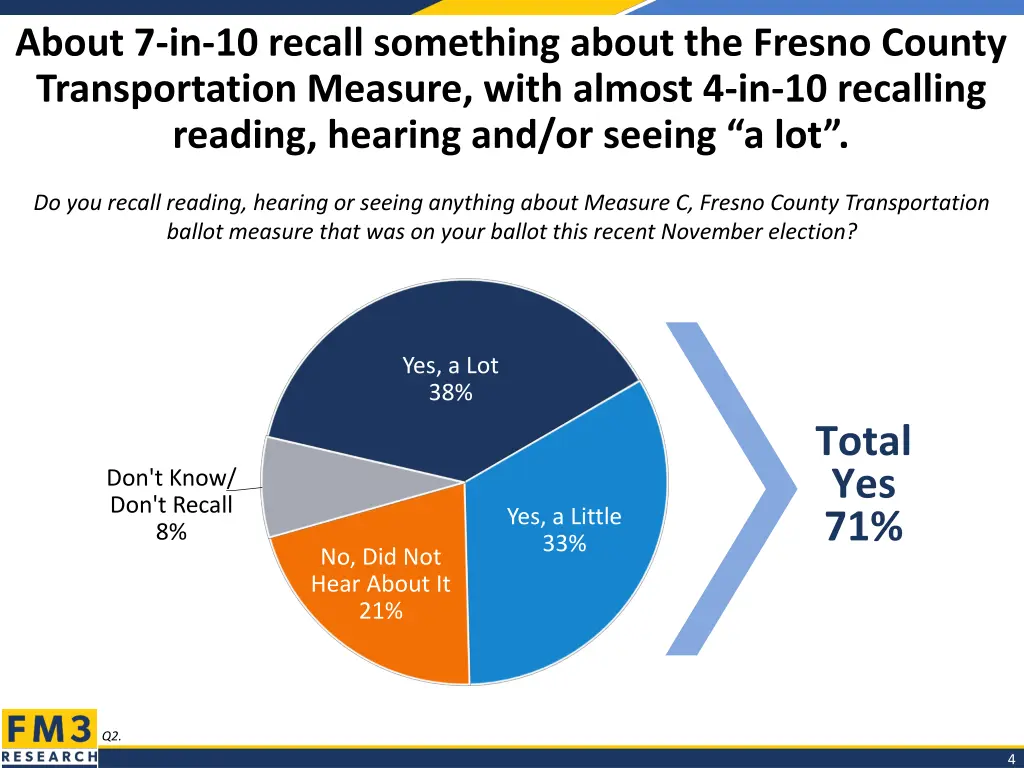 About 7-in-10 recall something about the Fresno County Transportation Measure, with almost 4-in-10 recalling reading, hearing and/or seeing “a lot”.

Do you recall reading, hearing or seeing anything about Measure C, Fresno County Transportation ballot measure that was on your ballot this recent November election?

Yes, a Lot
38%

Yes, a Little
33%

No, Did Not Hear About It
21%

Don't Know/ Don't Recall
8%

Total Yes 71%

FM3 RESEARCH

Q2.

4